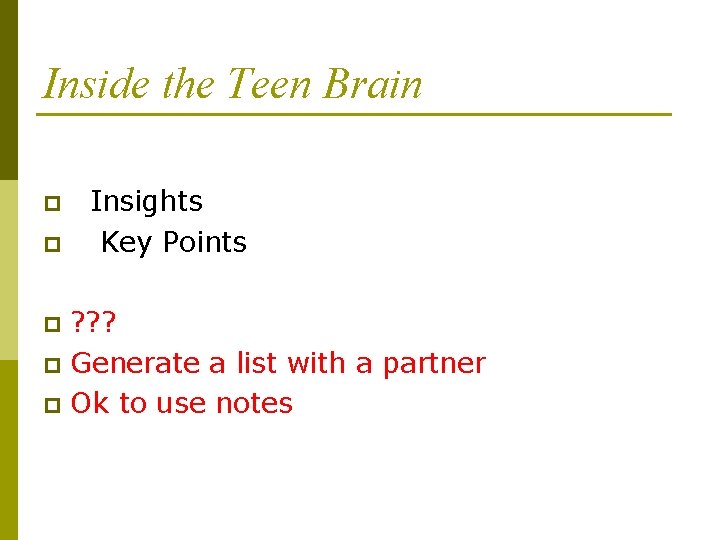 Inside the Teen Brain

Insights
Key Points

???
Generate a list with a partner
Ok to use notes